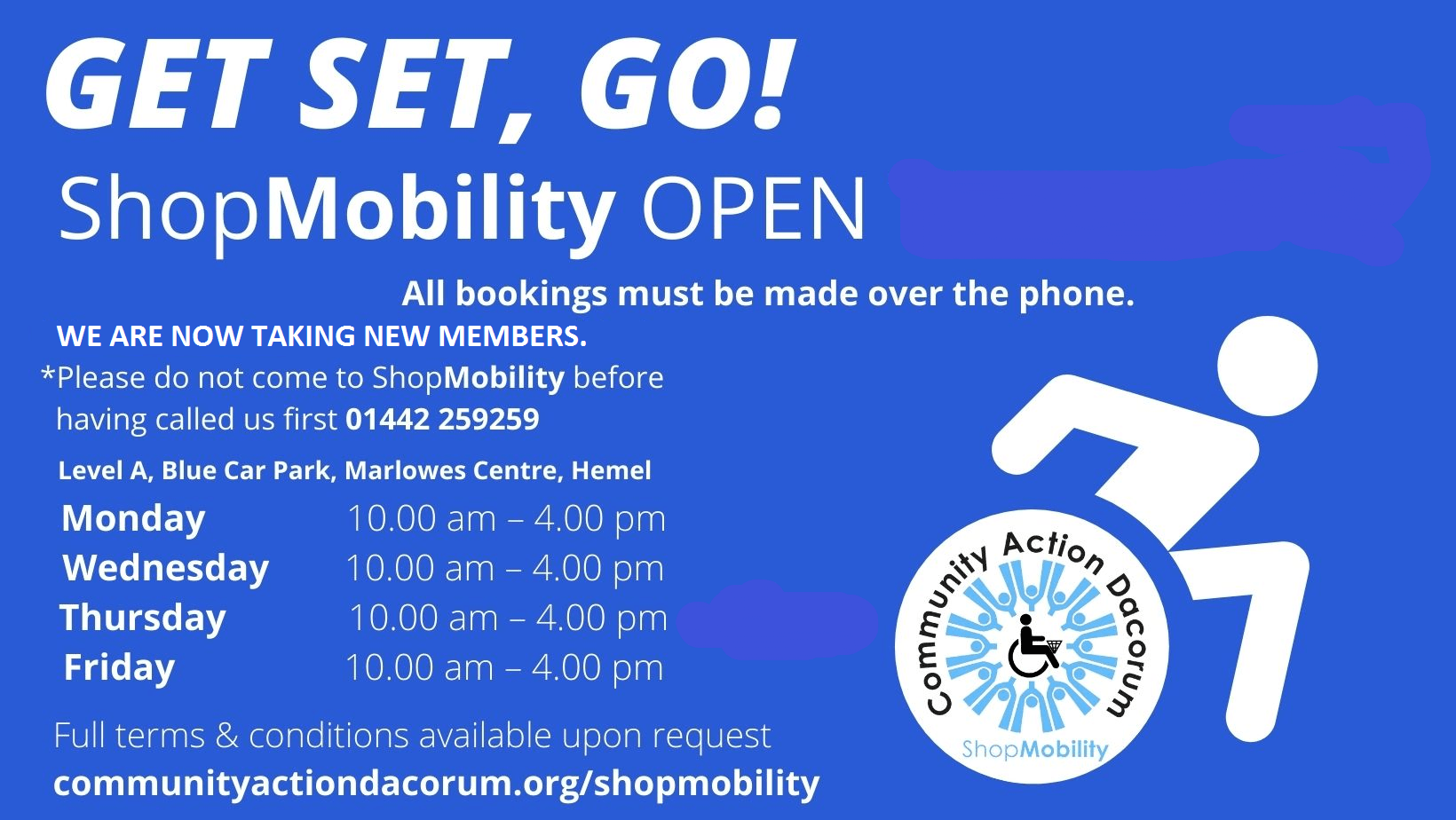 GET SET, GO!

ShopMobility OPEN

All bookings must be made over the phone.

WE ARE NOW TAKING NEW MEMBERS.

*Please do not come to ShopMobility before having called us first 01442 259259

Level A, Blue Car Park, Marlowes Centre, Hemel

| Monday | 10.00 am – 4.00 pm |
|---|---|
| Wednesday | 10.00 am – 4.00 pm |
| Thursday | 10.00 am – 4.00 pm |
| Friday | 10.00 am – 4.00 pm |

Full terms & conditions available upon request

communityactiondacorum.org/shopmobility

Community Action Dacorum

ShopMobility